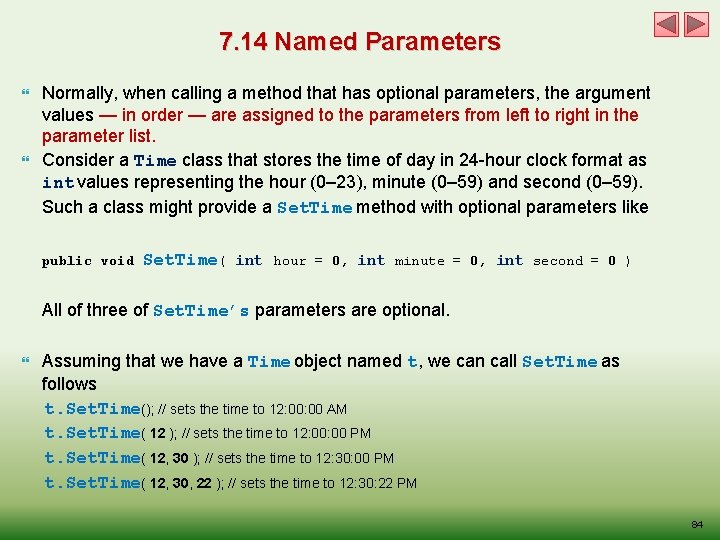 7.14 Named Parameters

Normally, when calling a method that has optional parameters, the argument values — in order — are assigned to the parameters from left to right in the parameter list.

Consider a Time class that stores the time of day in 24-hour clock format as int values representing the hour (0–23), minute (0–59) and second (0–59). Such a class might provide a SetTime method with optional parameters like

public void SetTime( int hour = 0, int minute = 0, int second = 0 )

All of three of SetTime's parameters are optional.

Assuming that we have a Time object named t, we can call SetTime as follows

t.SetTime(); // sets the time to 12:00:00 AM
t.SetTime( 12 ); // sets the time to 12:00:00 PM
t.SetTime( 12, 30 ); // sets the time to 12:30:00 PM
t.SetTime( 12, 30, 22 ); // sets the time to 12:30:22 PM

84